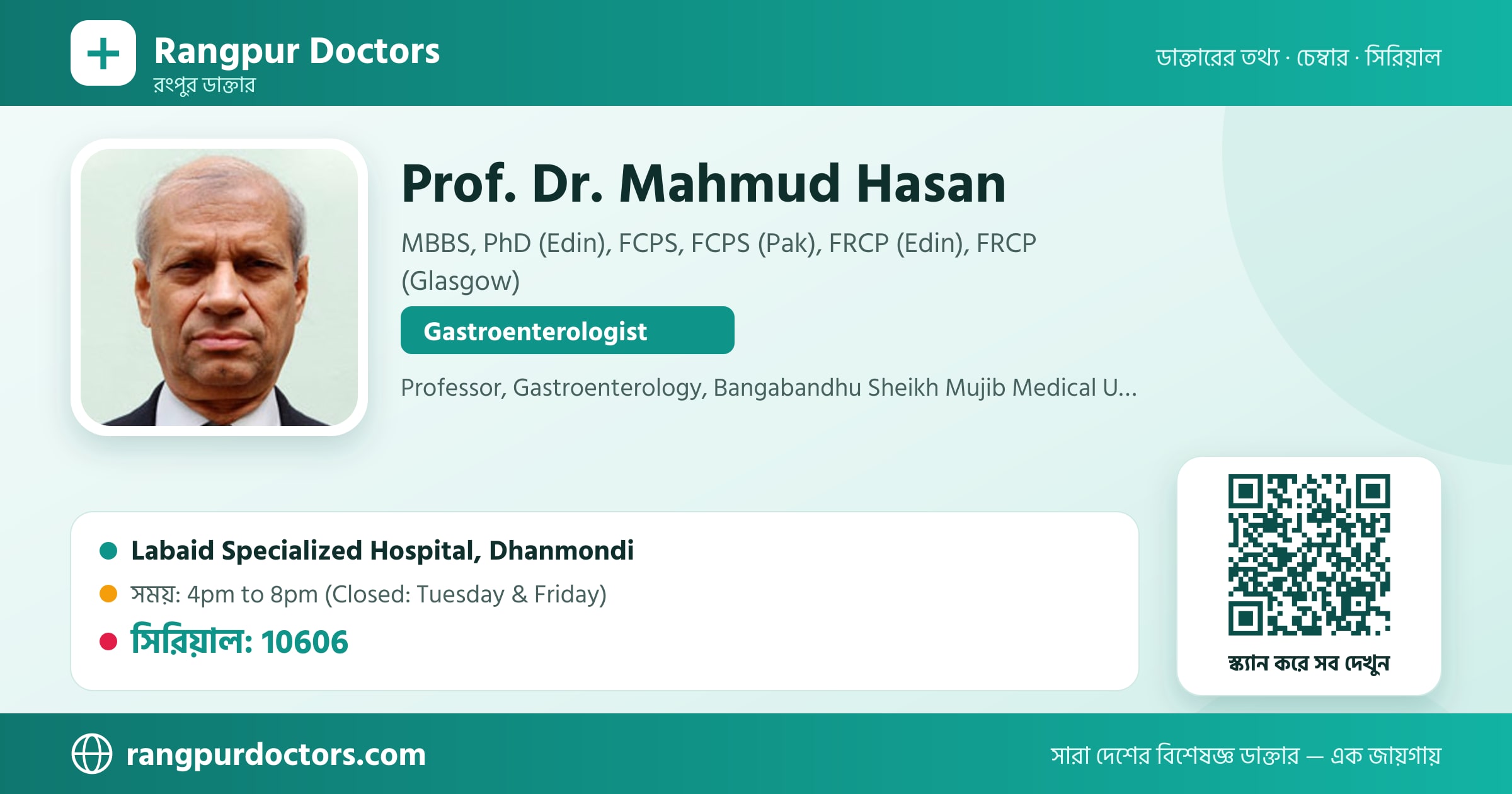 Rangpur Doctors
রংপুর ডাক্তার

ডাক্তারের তথ্য · চেম্বার · সিরিয়াল

Prof. Dr. Mahmud Hasan

MBBS, PhD (Edin), FCPS, FCPS (Pak), FRCP (Edin), FRCP (Glasgow)

Gastroenterologist

Professor, Gastroenterology, Bangabandhu Sheikh Mujib Medical U...

Labaid Specialized Hospital, Dhanmondi

সময়: 4pm to 8pm (Closed: Tuesday & Friday)

সিরিয়াল: 10606

স্ক্যান করে সব দেখুন

rangpurdoctors.com

সারা দেশের বিশেষজ্ঞ ডাক্তার — এক জায়গায়